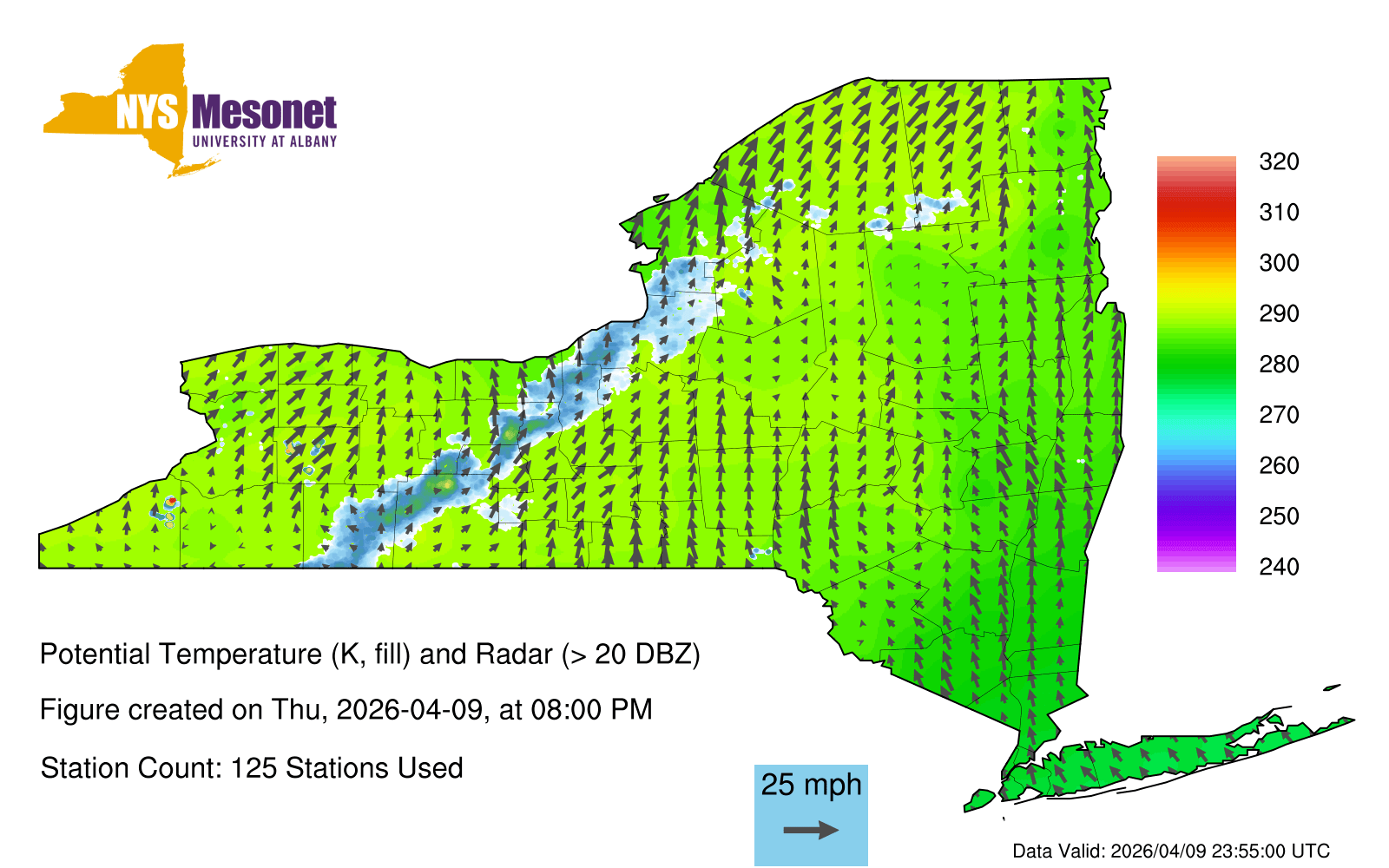 NYS Mesonet
UNIVERSITY AT ALBANY

320
310
300
290
280
270
260
250
240

Potential Temperature (K, fill) and Radar (> 20 DBZ)

Figure created on Thu, 2026-04-09, at 08:00 PM

Station Count: 125 Stations Used

25 mph

Data Valid: 2026/04/09 23:55:00 UTC